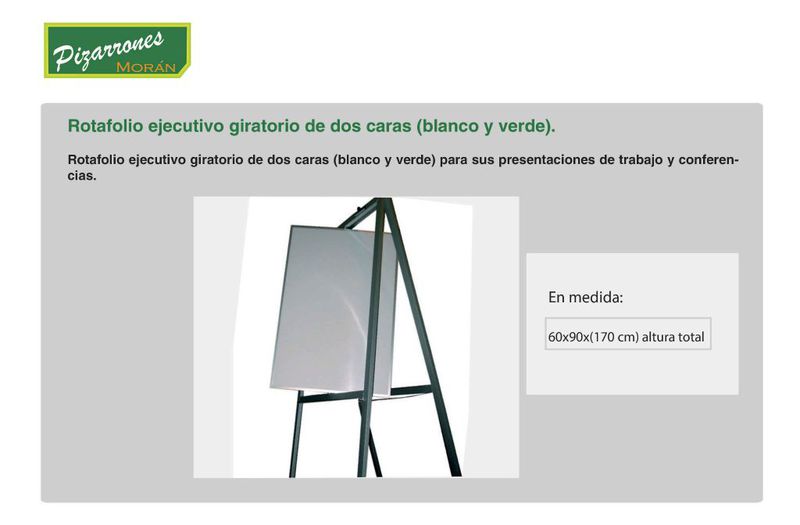 Pizarrones
MORÁN

Rotafolio ejecutivo giratorio de dos caras (blanco y verde).

Rotafolio ejecutivo giratorio de dos caras (blanco y verde) para sus presentaciones de trabajo y conferencias.

En medida:

60x90x(170 cm) altura total